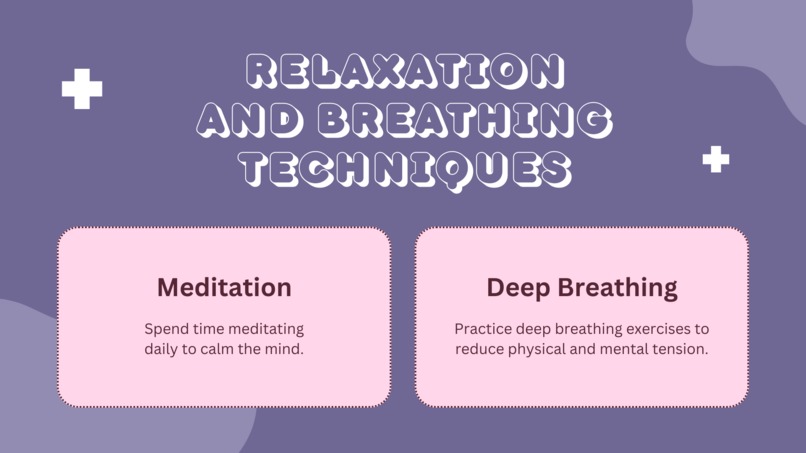 RELAXATION AND BREATHING TECHNIQUES

Meditation

Spend time meditating daily to calm the mind.

Deep Breathing

Practice deep breathing exercises to reduce physical and mental tension.